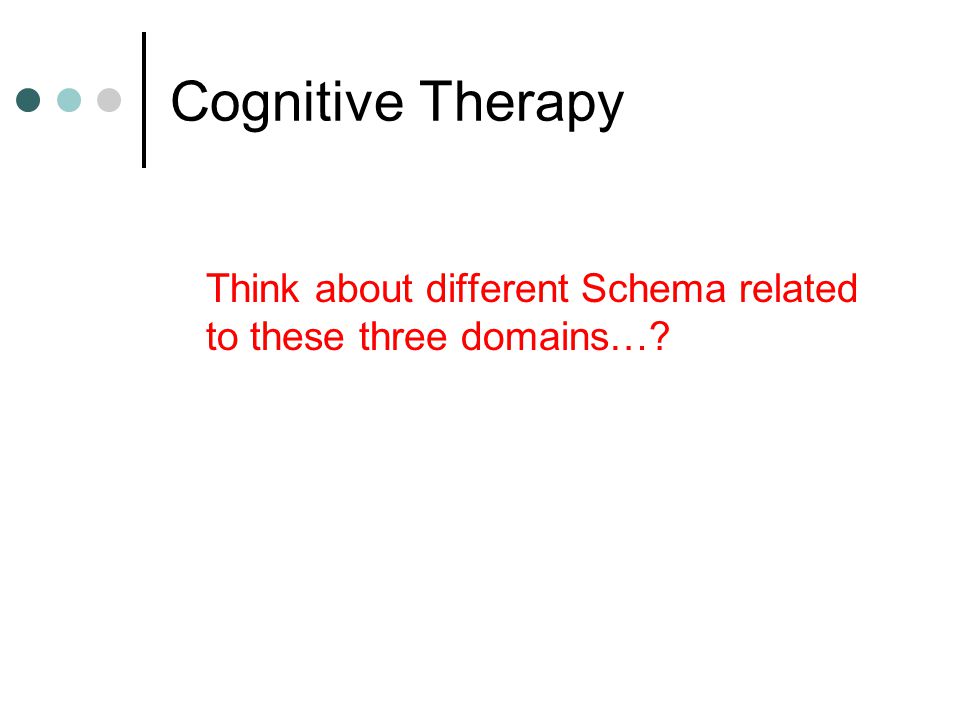 Cognitive Therapy

Think about different Schema related to these three domains…?